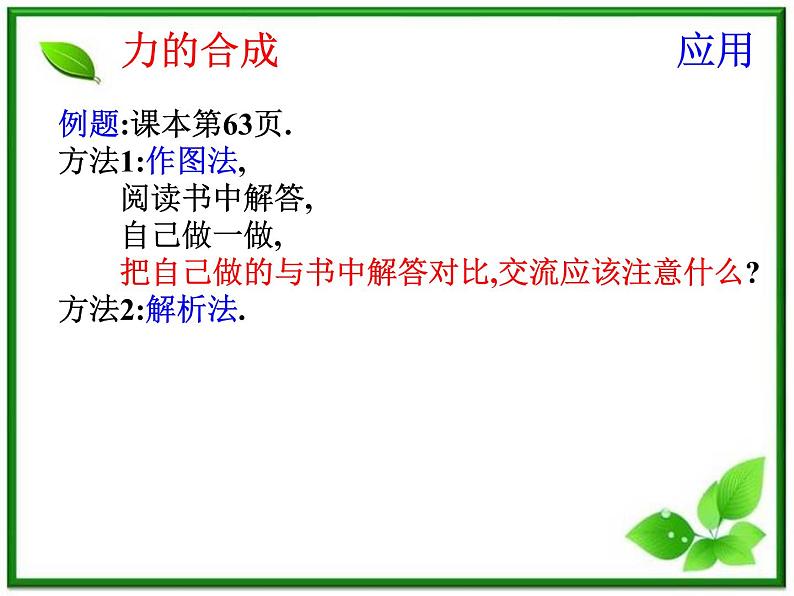 力的合成

应用

例题:课本第63页.
方法1:作图法,
阅读书中解答,
自己做一做,
把自己做的与书中解答对比,交流应该注意什么?
方法2:解析法.